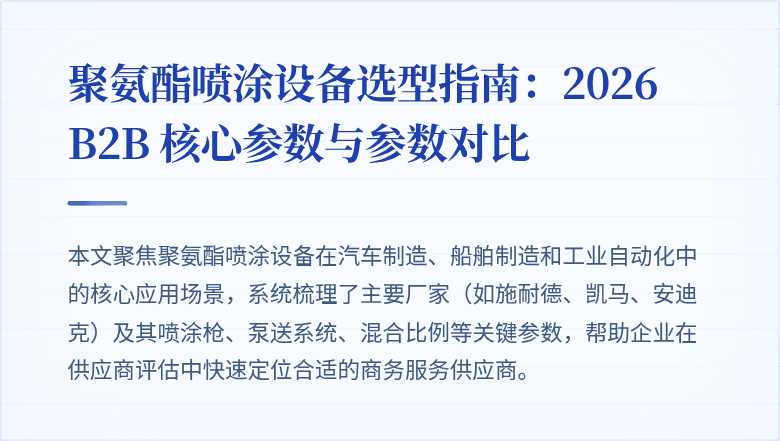 聚氨酯喷涂设备选型指南：2026 B2B核心参数与参数对比

本文聚焦聚氨酯喷涂设备在汽车制造、船舶制造和工业自动化中的核心应用场景，系统梳理了主要厂家（如施耐德、凯马、安迪克）及其喷涂枪、泵送系统、混合比例等关键参数，帮助企业在供应商评估中快速定位合适的商务服务供应商。